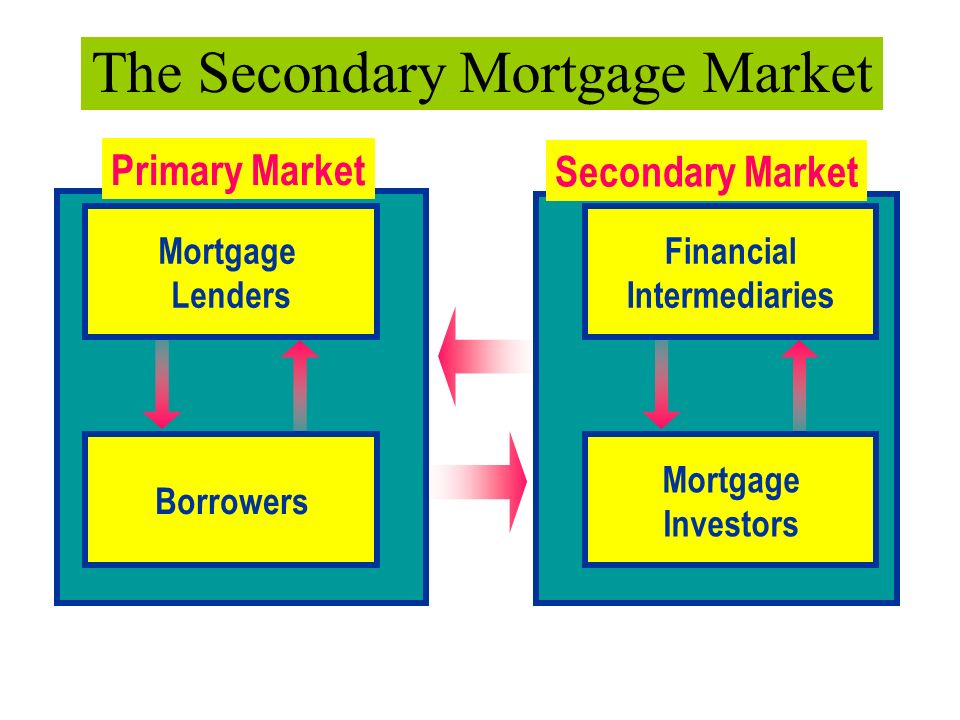 The Secondary Mortgage Market

Primary Market

Mortgage Lenders

Borrowers

Secondary Market

Financial Intermediaries

Mortgage Investors